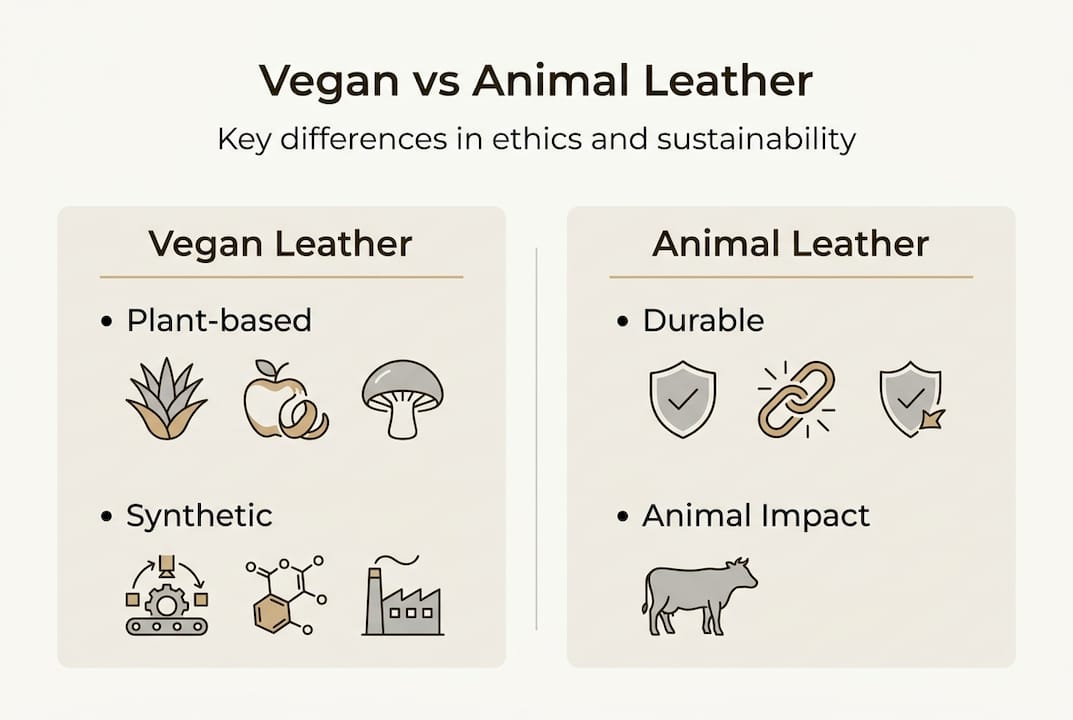 Vegan vs Animal Leather

Key differences in ethics and sustainability

Vegan Leather

• Plant-based

• Synthetic

Animal Leather

• Durable

• Animal Impact